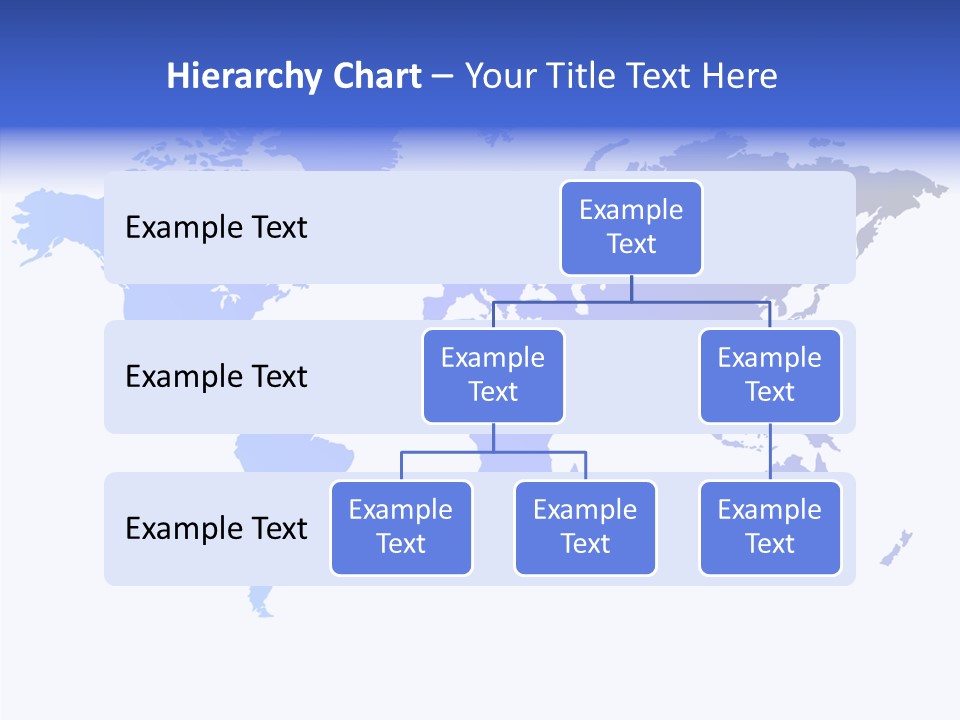 Hierarchy Chart – Your Title Text Here

Example Text

Example Text

Example Text

Example Text

Example Text

Example Text

Example Text

Example Text

Example Text